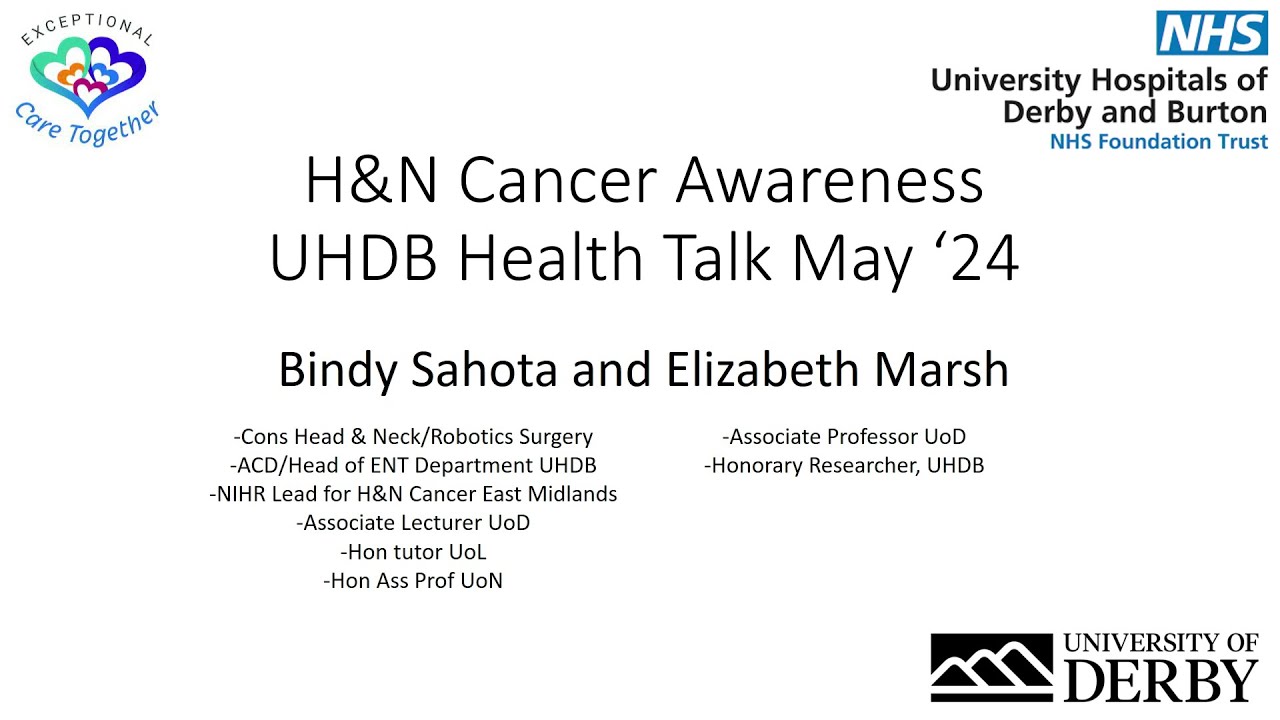 EXCEPTIONAL
Care Together

NHS
University Hospitals of Derby and Burton
NHS Foundation Trust

H&N Cancer Awareness
UHDB Health Talk May ‘24

Bindy Sahota and Elizabeth Marsh

-Cons Head & Neck/Robotics Surgery
-ACD/Head of ENT Department UHDB
-NIHR Lead for H&N Cancer East Midlands
-Associate Lecturer UoD
-Hon tutor UoL
-Hon Ass Prof UoN

-Associate Professor UoD
-Honorary Researcher, UHDB

UNIVERSITY OF
DERBY